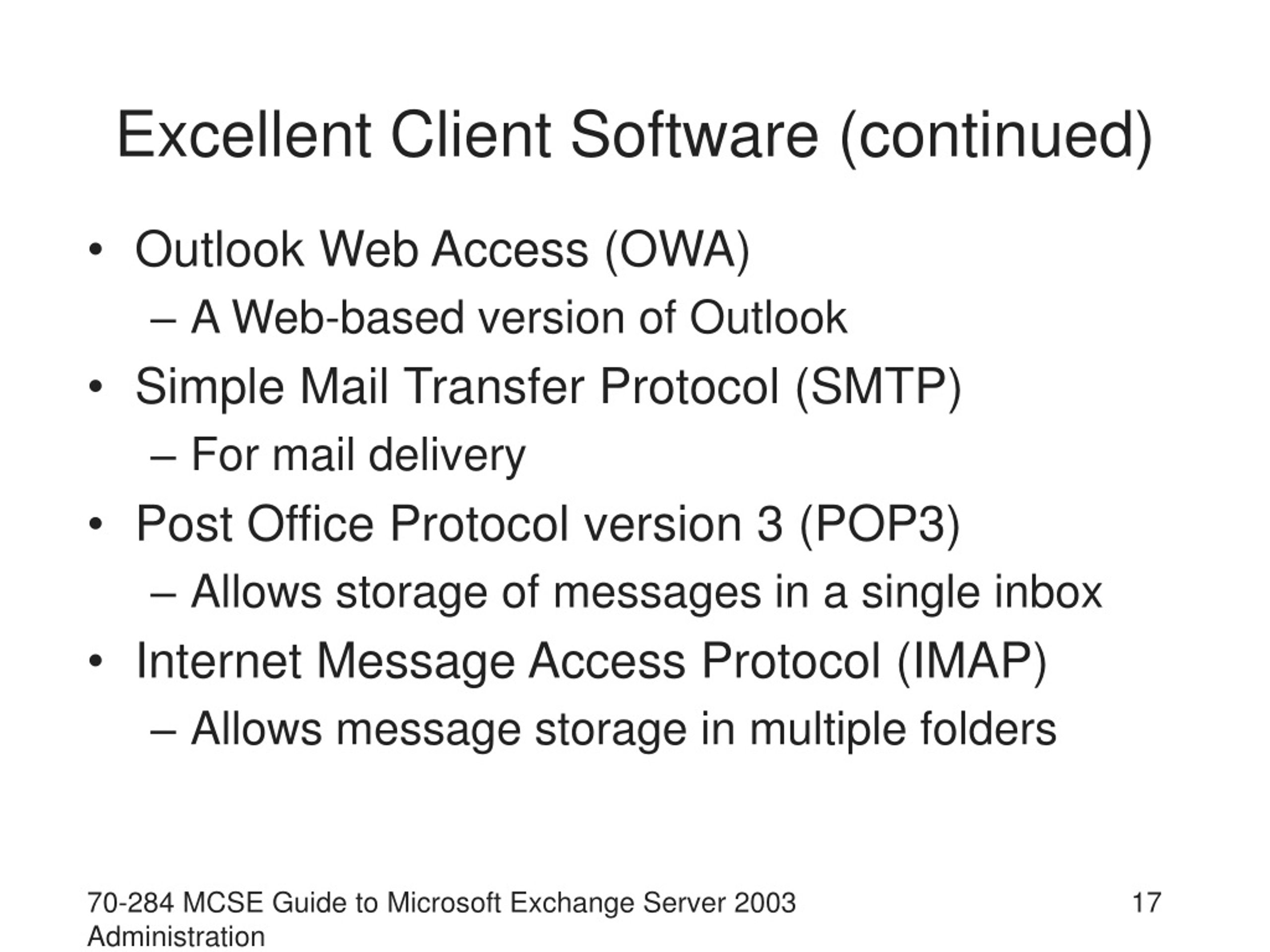 Excellent Client Software (continued)

• Outlook Web Access (OWA)
– A Web-based version of Outlook
• Simple Mail Transfer Protocol (SMTP)
– For mail delivery
• Post Office Protocol version 3 (POP3)
– Allows storage of messages in a single inbox
• Internet Message Access Protocol (IMAP)
– Allows message storage in multiple folders

70-284 MCSE Guide to Microsoft Exchange Server 2003 Administration

17